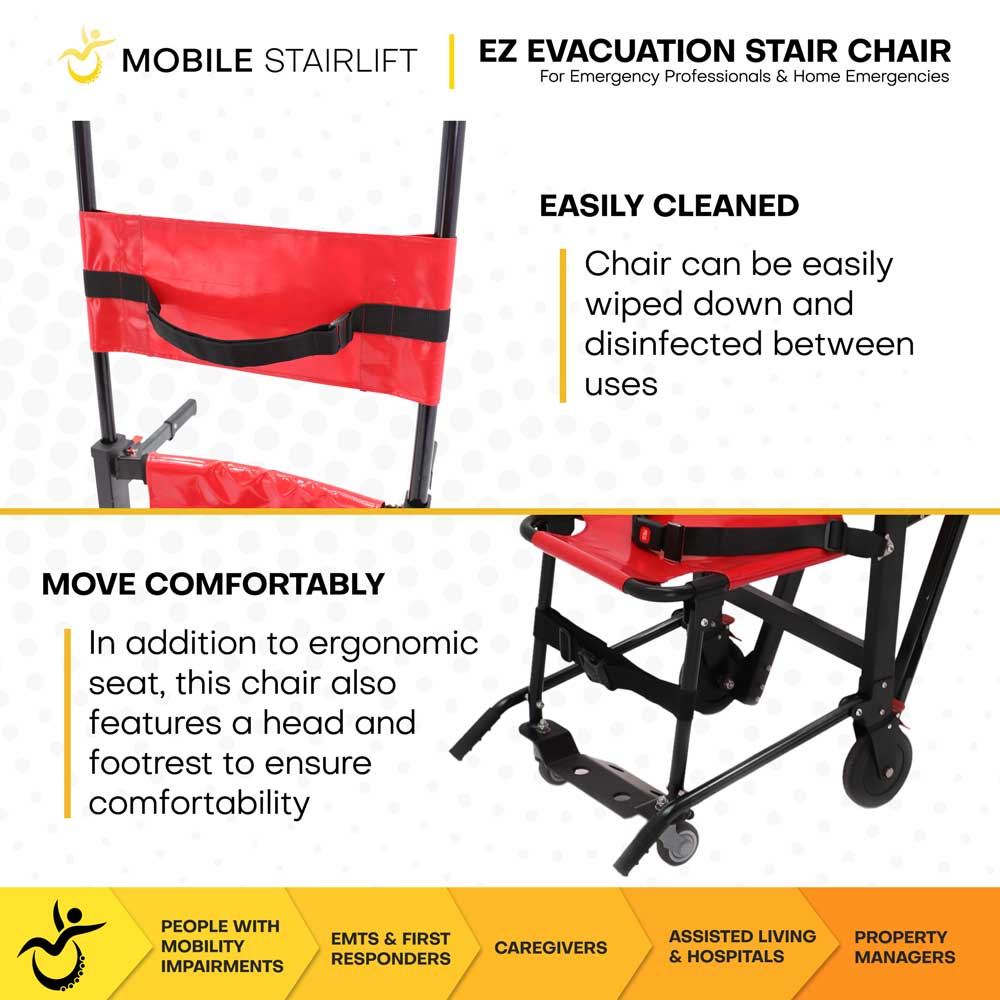 MOBILE STAIRLIFT

EZ EVACUATION STAIR CHAIR
For Emergency Professionals & Home Emergencies

EASILY CLEANED

Chair can be easily wiped down and disinfected between uses

MOVE COMFORTABLY

In addition to ergonomic seat, this chair also features a head and footrest to ensure comfortability

PEOPLE WITH MOBILITY IMPAIRMENTS

EMTS & FIRST RESPONDERS

CAREGIVERS

ASSISTED LIVING & HOSPITALS

PROPERTY MANAGERS